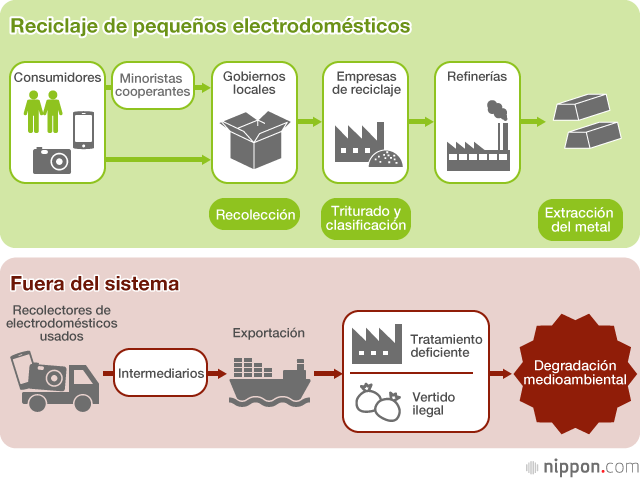 Reciclaje de pequeños electrodomésticos

Consumidores

Minoristas cooperantes

Gobiernos locales

Empresas de reciclaje

Refinerías

Recolección

Triturado y clasificación

Extracción del metal

Fuera del sistema

Recolectores de electrodomésticos usados

Intermediarios

Exportación

Tratamiento deficiente

Vertido ilegal

Degradación medioambiental

nippon.com